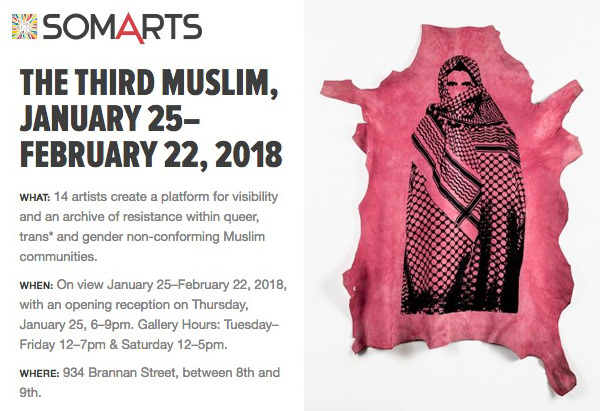 SOMARTS

THE THIRD MUSLIM, JANUARY 25– FEBRUARY 22, 2018

WHAT: 14 artists create a platform for visibility and an archive of resistance within queer, trans* and gender non-conforming Muslim communities.

WHEN: On view January 25–February 22, 2018, with an opening reception on Thursday, January 25, 6–9pm. Gallery Hours: Tuesday–Friday 12–7pm & Saturday 12–5pm.

WHERE: 934 Brannan Street, between 8th and 9th.